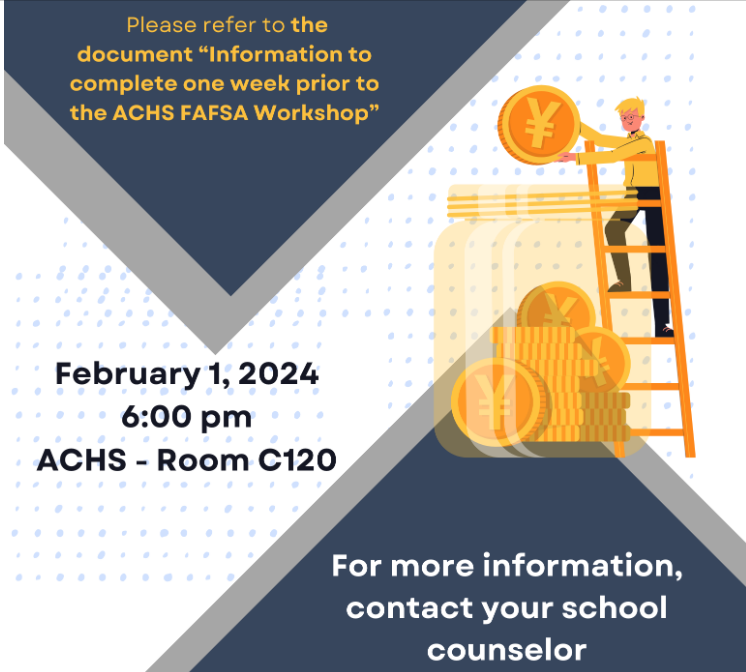 Please refer to the document "Information to complete one week prior to the ACHS FAFSA Workshop"

February 1, 2024
6:00 pm
ACHS - Room C120

For more information, contact your school counselor